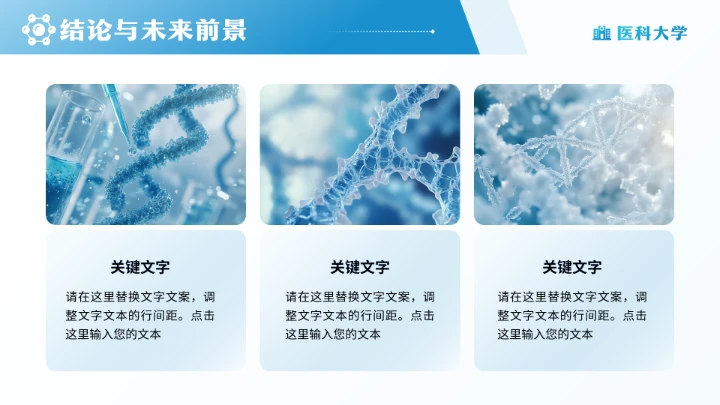 结论与未来前景

医科大学

关键文字

请在这里替换文字文案，调整文字文本的行间距。点击这里输入您的文本

关键文字

请在这里替换文字文案，调整文字文本的行间距。点击这里输入您的文本

关键文字

请在这里替换文字文案，调整文字文本的行间距。点击这里输入您的文本